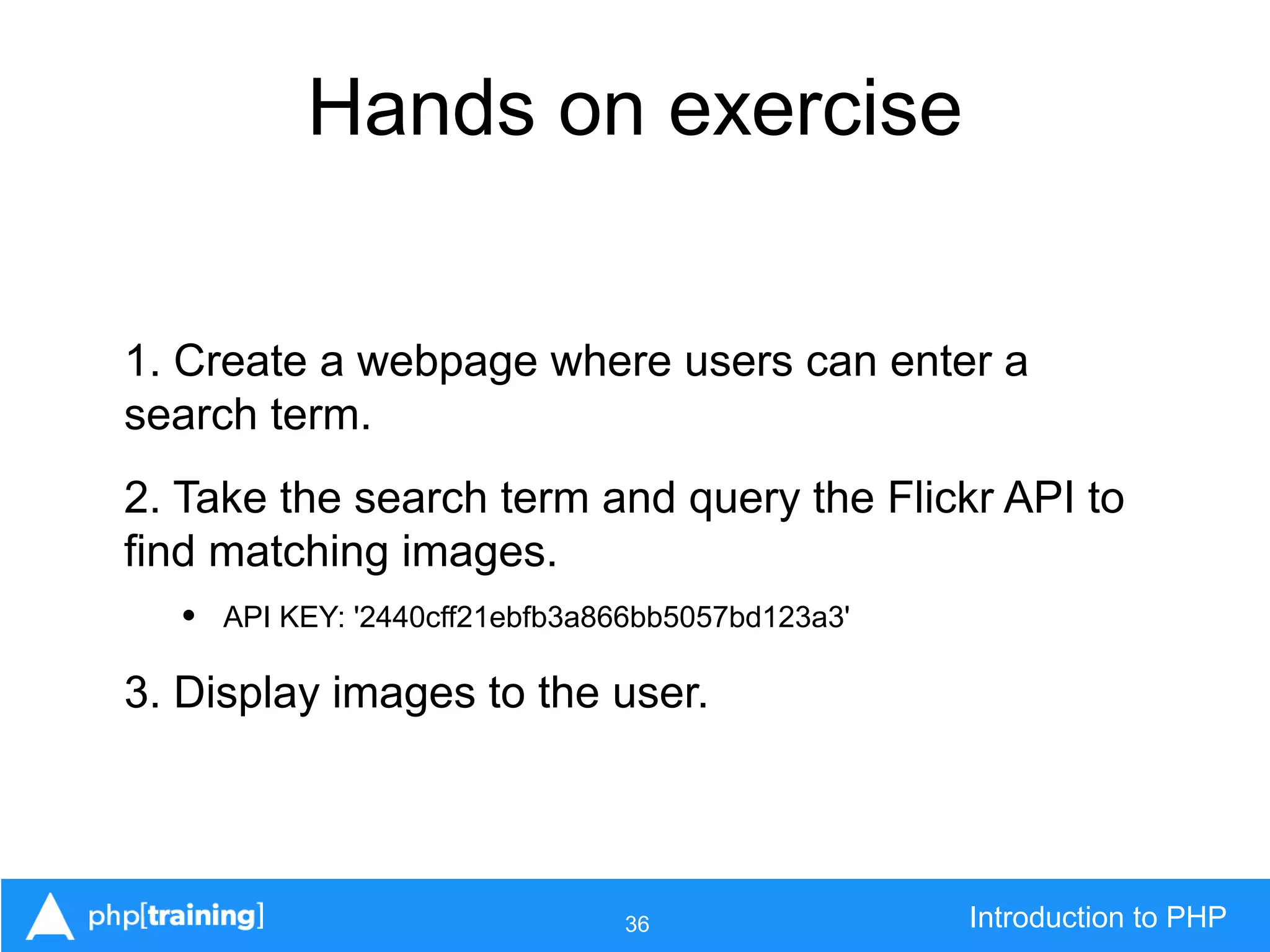 Hands on exercise

1. Create a webpage where users can enter a search term.

2. Take the search term and query the Flickr API to find matching images.

• API KEY: '2440cff21ebfb3a866bb5057bd123a3'

3. Display images to the user.

php[training]

36

Introduction to PHP